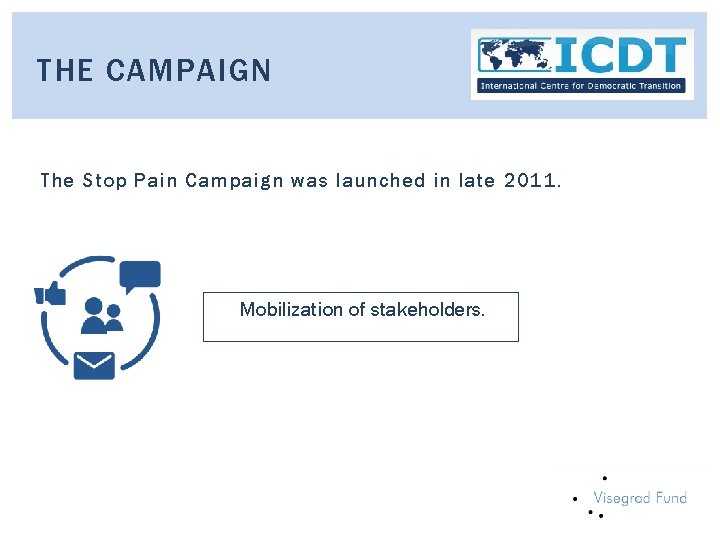 THE CAMPAIGN

ICDT
International Centre for Democratic Transition

The Stop Pain Campaign was launched in late 2011.

Mobilization of stakeholders.

Visegrad Fund